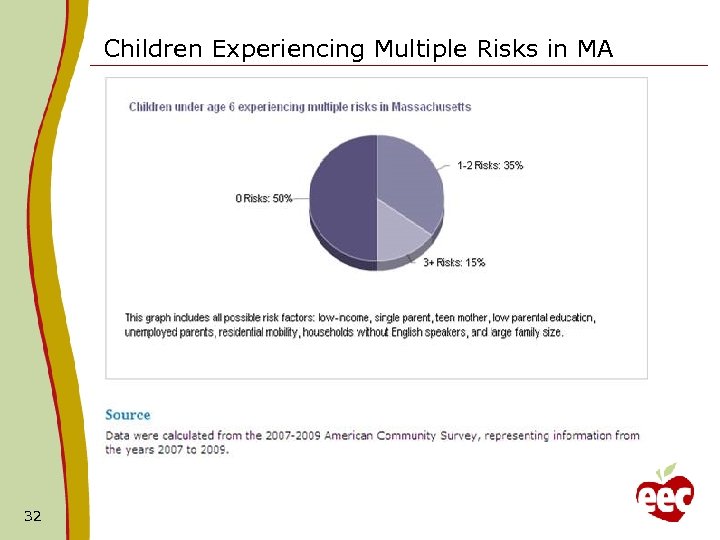 Children Experiencing Multiple Risks in MA

Children under age 6 experiencing multiple risks in Massachusetts

1-2 Risks: 35%

0 Risks: 50%

3+ Risks: 15%

This graph includes all possible risk factors: low-income, single parent, teen mother, low parental education, unemployed parents, residential mobility, households without English speakers, and large family size.

Source

Data were calculated from the 2007-2009 American Community Survey, representing information from the years 2007 to 2009.

32

eec